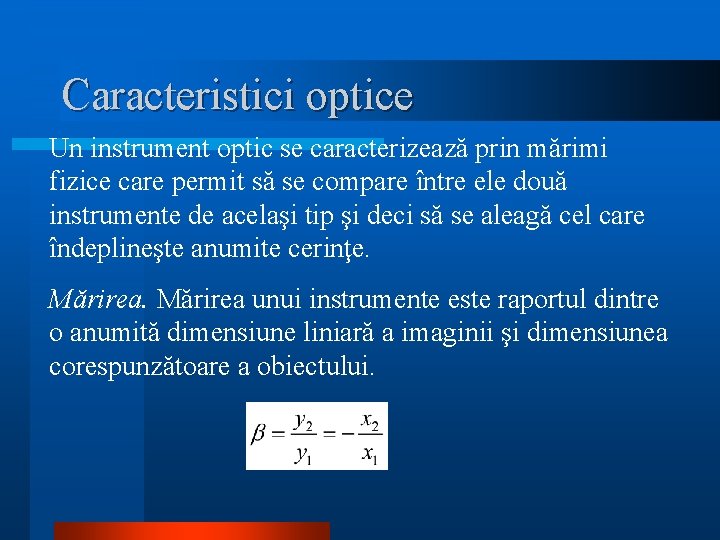 Caracteristici optice

Un instrument optic se caracterizează prin mărimi fizice care permit să se compare între ele două instrumente de acelaşi tip şi deci să se aleagă cel care îndeplineşte anumite cerinţe.

Mărirea. Mărirea unui instrumente este raportul dintre o anumită dimensiune liniară a imaginii şi dimensiunea corespunzătoare a obiectului.

$\beta = \frac{y_2}{y_1} = -\frac{x_2}{x_1}$